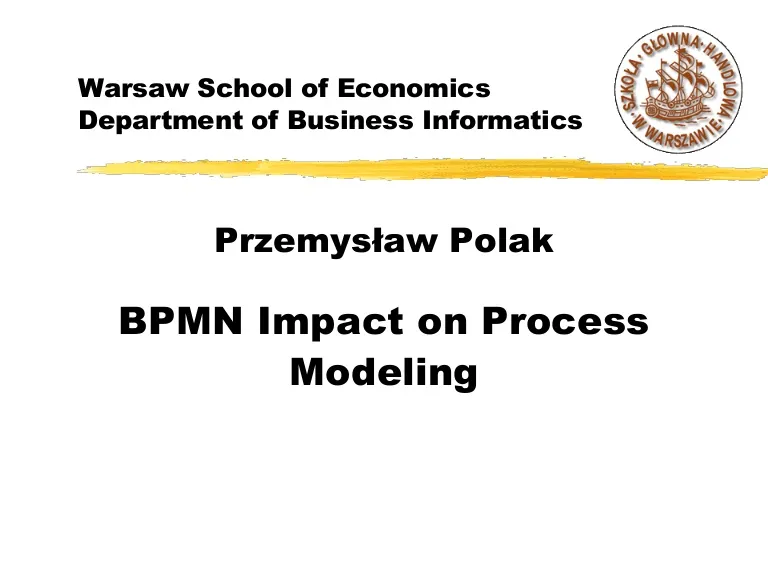 Warsaw School of Economics
Department of Business Informatics

SZKOŁA · GŁÓWNA · HANDLOWA · W WARSZAWIE ·

Przemysław Polak

BPMN Impact on Process Modeling